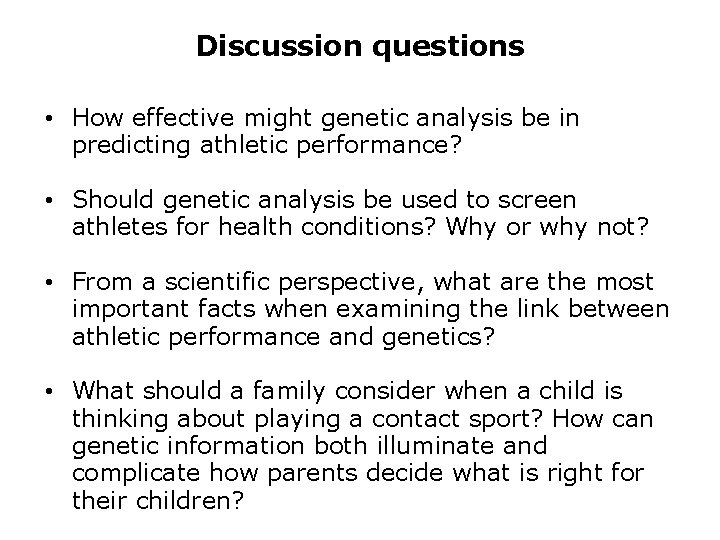 Discussion questions

• How effective might genetic analysis be in predicting athletic performance?

• Should genetic analysis be used to screen athletes for health conditions? Why or why not?

• From a scientific perspective, what are the most important facts when examining the link between athletic performance and genetics?

• What should a family consider when a child is thinking about playing a contact sport? How can genetic information both illuminate and complicate how parents decide what is right for their children?